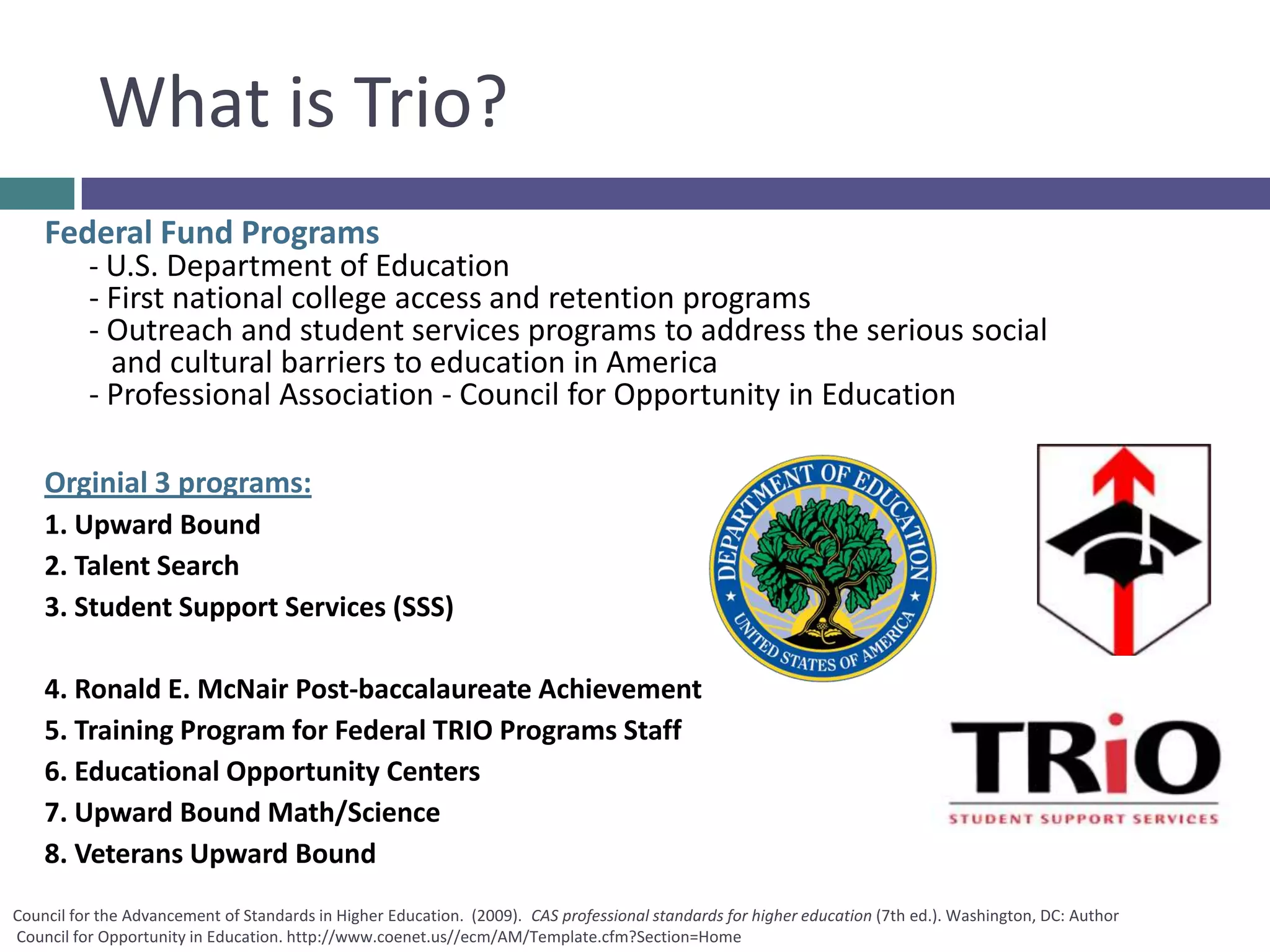 What is Trio?

Federal Fund Programs
- U.S. Department of Education
- First national college access and retention programs
- Outreach and student services programs to address the serious social and cultural barriers to education in America
- Professional Association - Council for Opportunity in Education

Orginial 3 programs:
1. Upward Bound
2. Talent Search
3. Student Support Services (SSS)

4. Ronald E. McNair Post-baccalaureate Achievement
5. Training Program for Federal TRIO Programs Staff
6. Educational Opportunity Centers
7. Upward Bound Math/Science
8. Veterans Upward Bound

DEPARTMENT OF EDUCATION
UNITED STATES OF AMERICA

TRiO
STUDENT SUPPORT SERVICES

Council for the Advancement of Standards in Higher Education. (2009). CAS professional standards for higher education (7th ed.). Washington, DC: Author
Council for Opportunity in Education. http://www.coenet.us//ecm/AM/Template.cfm?Section=Home